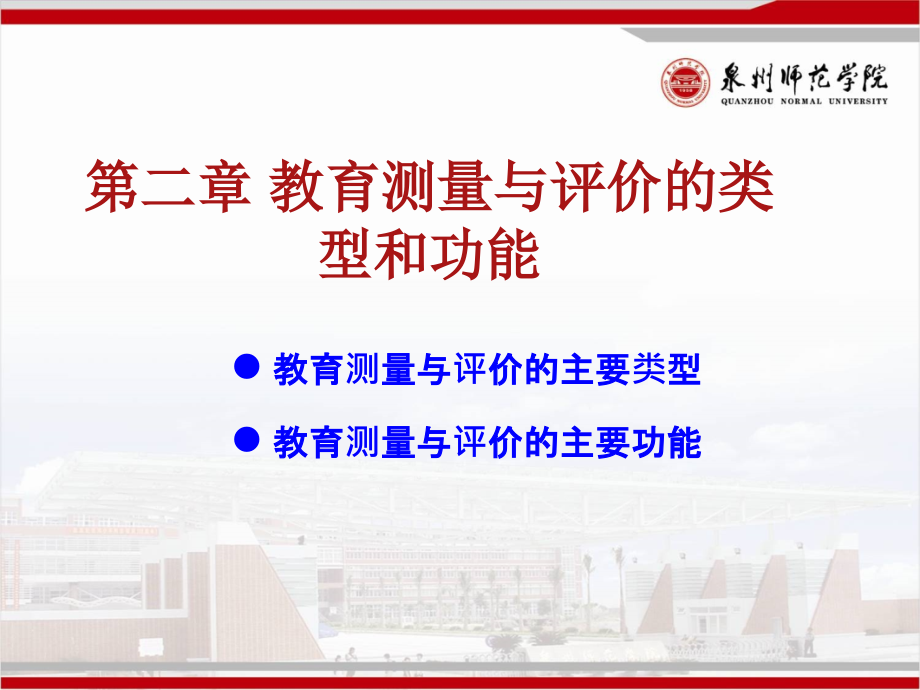 泉州师范学院
QUANZHOU NORMAL UNIVERSITY

第二章 教育测量与评价的类型和功能

● 教育测量与评价的主要类型
● 教育测量与评价的主要功能